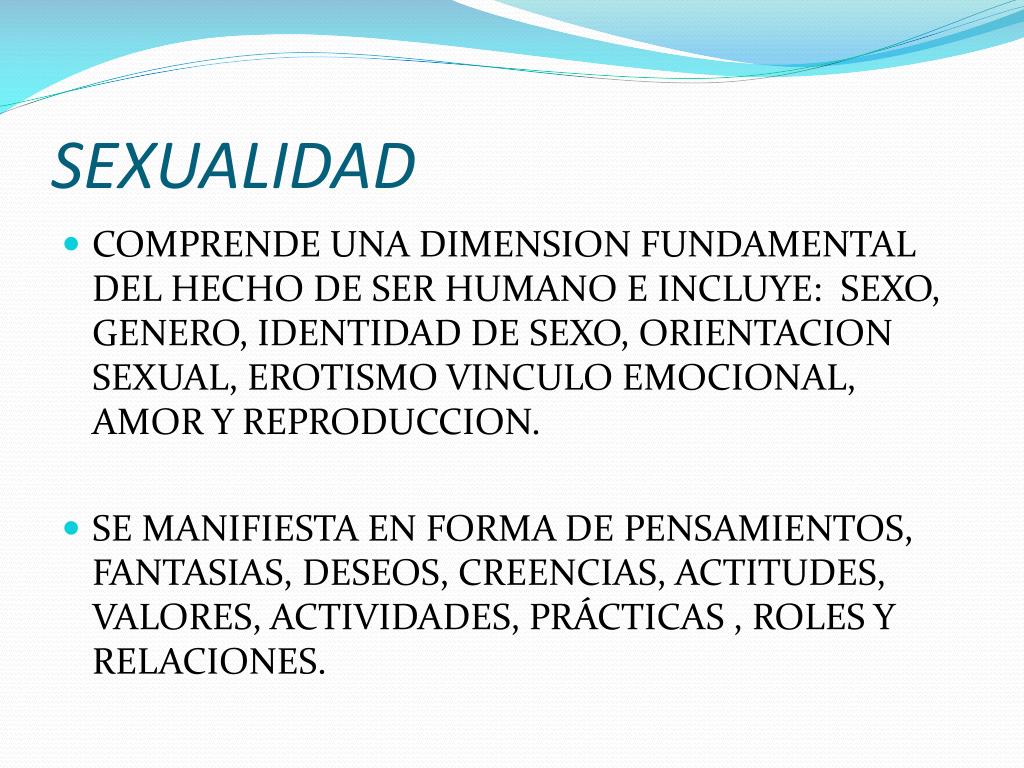 SEXUALIDAD

• COMPRENDE UNA DIMENSION FUNDAMENTAL DEL HECHO DE SER HUMANO E INCLUYE: SEXO, GENERO, IDENTIDAD DE SEXO, ORIENTACION SEXUAL, EROTISMO VINCULO EMOCIONAL, AMOR Y REPRODUCCION.

• SE MANIFIESTA EN FORMA DE PENSAMIENTOS, FANTASIAS, DESEOS, CREENCIAS, ACTITUDES, VALORES, ACTIVIDADES, PRÁCTICAS , ROLES Y RELACIONES.